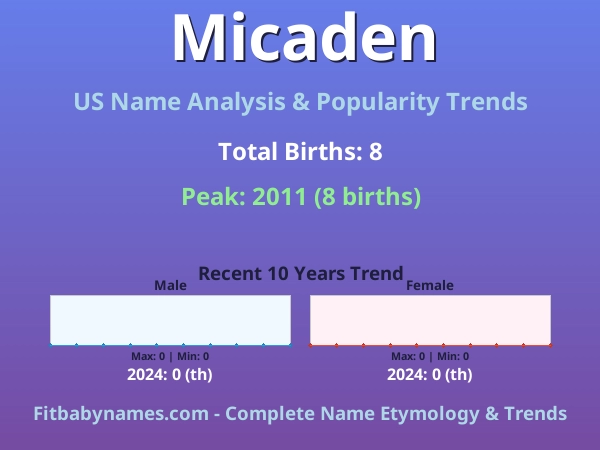 Micaden

US Name Analysis & Popularity Trends

Total Births: 8

Peak: 2011 (8 births)

Recent 10 Years Trend

Male

Max: 0 | Min: 0

2024: 0 (th)

Female

Max: 0 | Min: 0

2024: 0 (th)

Fitbabynames.com - Complete Name Etymology & Trends